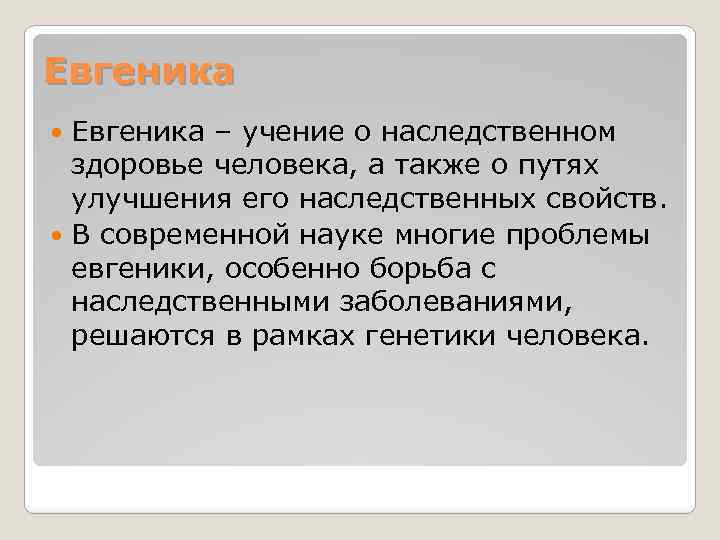 Евгеника

Евгеника – учение о наследственном здоровье человека, а также о путях улучшения его наследственных свойств.

В современной науке многие проблемы евгеники, особенно борьба с наследственными заболеваниями, решаются в рамках генетики человека.